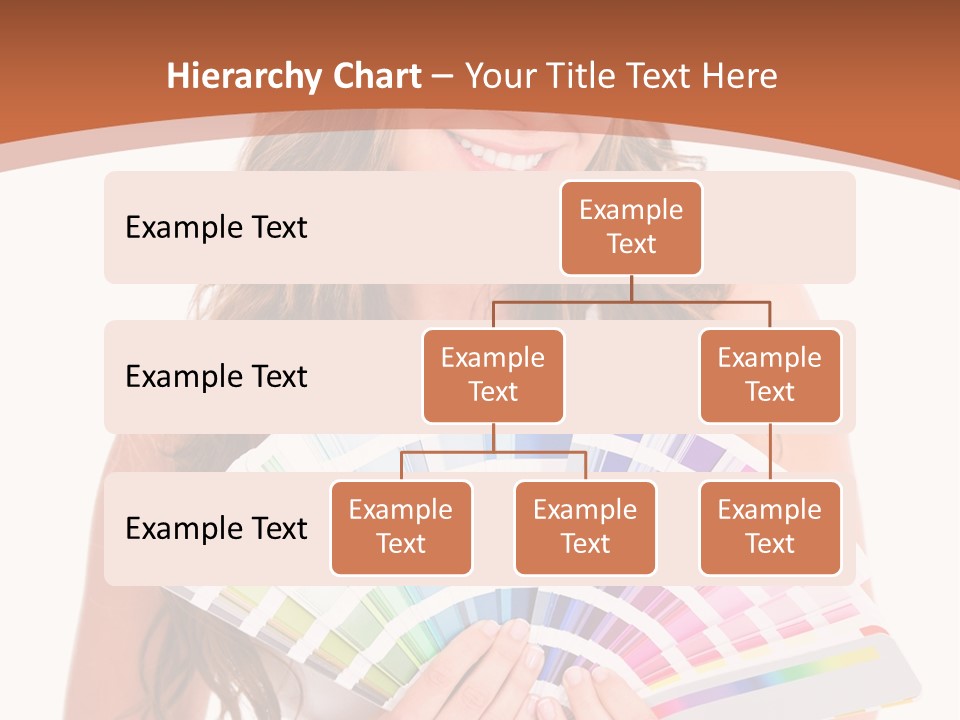 Hierarchy Chart – Your Title Text Here

Example Text

Example Text

Example Text

Example Text

Example Text

Example Text

Example Text

Example Text

Example Text